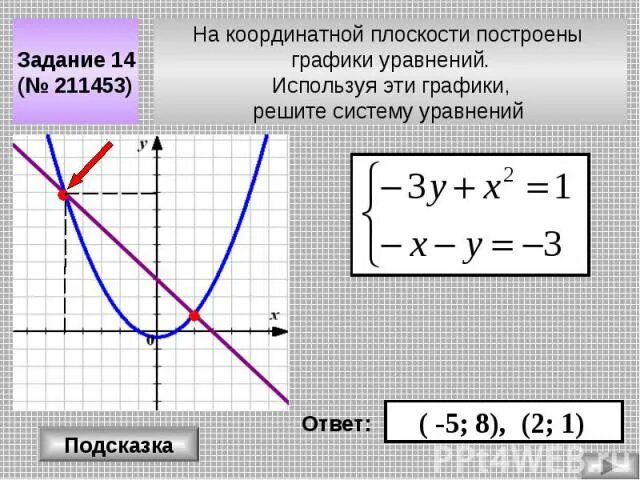 Задание 14 (№ 211453)

На координатной плоскости построены графики уравнений. Используя эти графики, решите систему уравнений

y

x

0

$\begin{cases} -3y + x^2 = 1 \\ -x - y = -3 \end{cases}$

Ответ:

( -5; 8), (2; 1)

Подсказка

PPt4WEB.ru